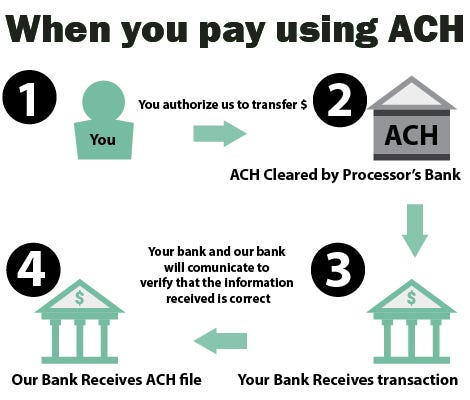 When you pay using ACH

1

You

You authorize us to transfer $

2

ACH

ACH Cleared by Processor's Bank

3

$

Your Bank Receives transaction

Your bank and our bank will comunicate to verify that the information received is correct

4

$

Our Bank Receives ACH file